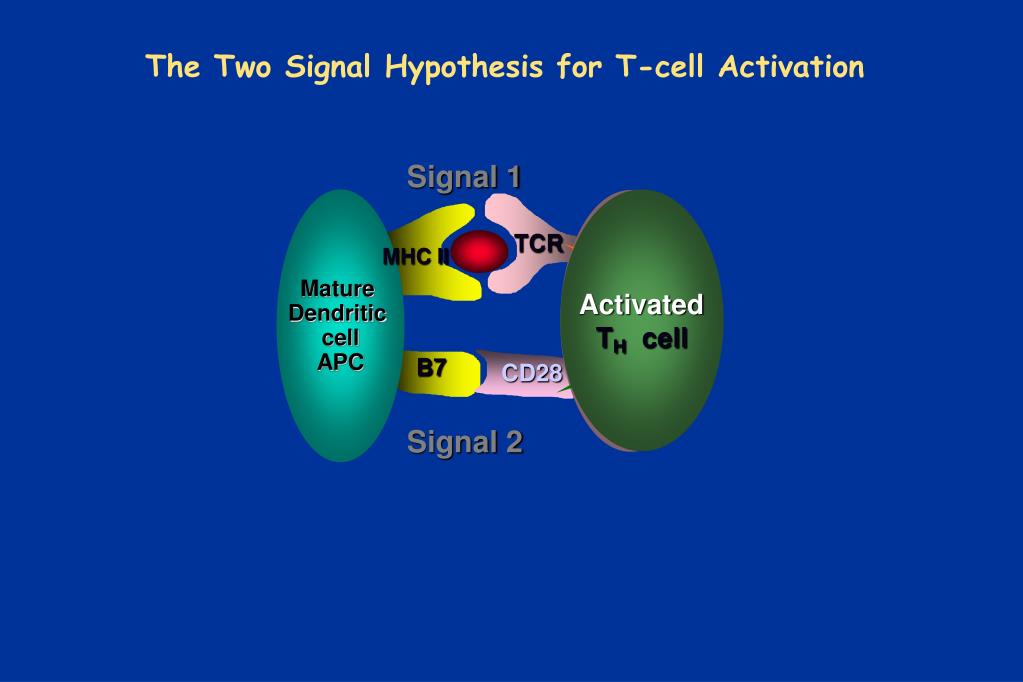 The Two Signal Hypothesis for T-cell Activation

Signal 1

MHC II

TCR

Mature Dendritic cell APC

Activated $T_H$ cell

B7

CD28

Signal 2